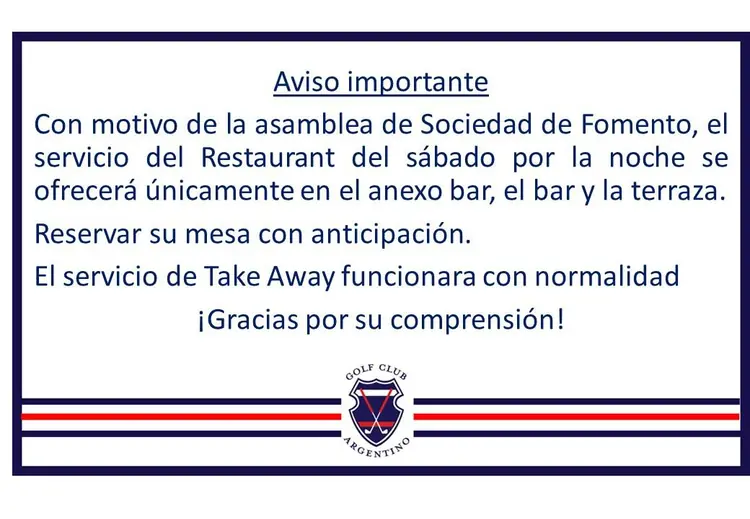 Aviso importante

Con motivo de la asamblea de Sociedad de Fomento, el servicio del Restaurant del sábado por la noche se ofrecerá únicamente en el anexo bar, el bar y la terraza.

Reservar su mesa con anticipación.

El servicio de Take Away funcionara con normalidad

¡Gracias por su comprensión!

GOLF CLUB
ARGENTINO